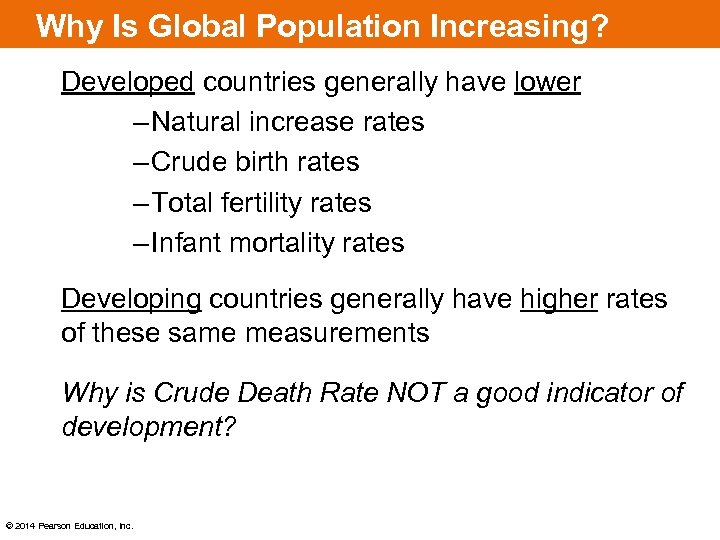 Why Is Global Population Increasing?

Developed countries generally have lower

–Natural increase rates

–Crude birth rates

–Total fertility rates

–Infant mortality rates

Developing countries generally have higher rates of these same measurements

Why is Crude Death Rate NOT a good indicator of development?

© 2014 Pearson Education, Inc.